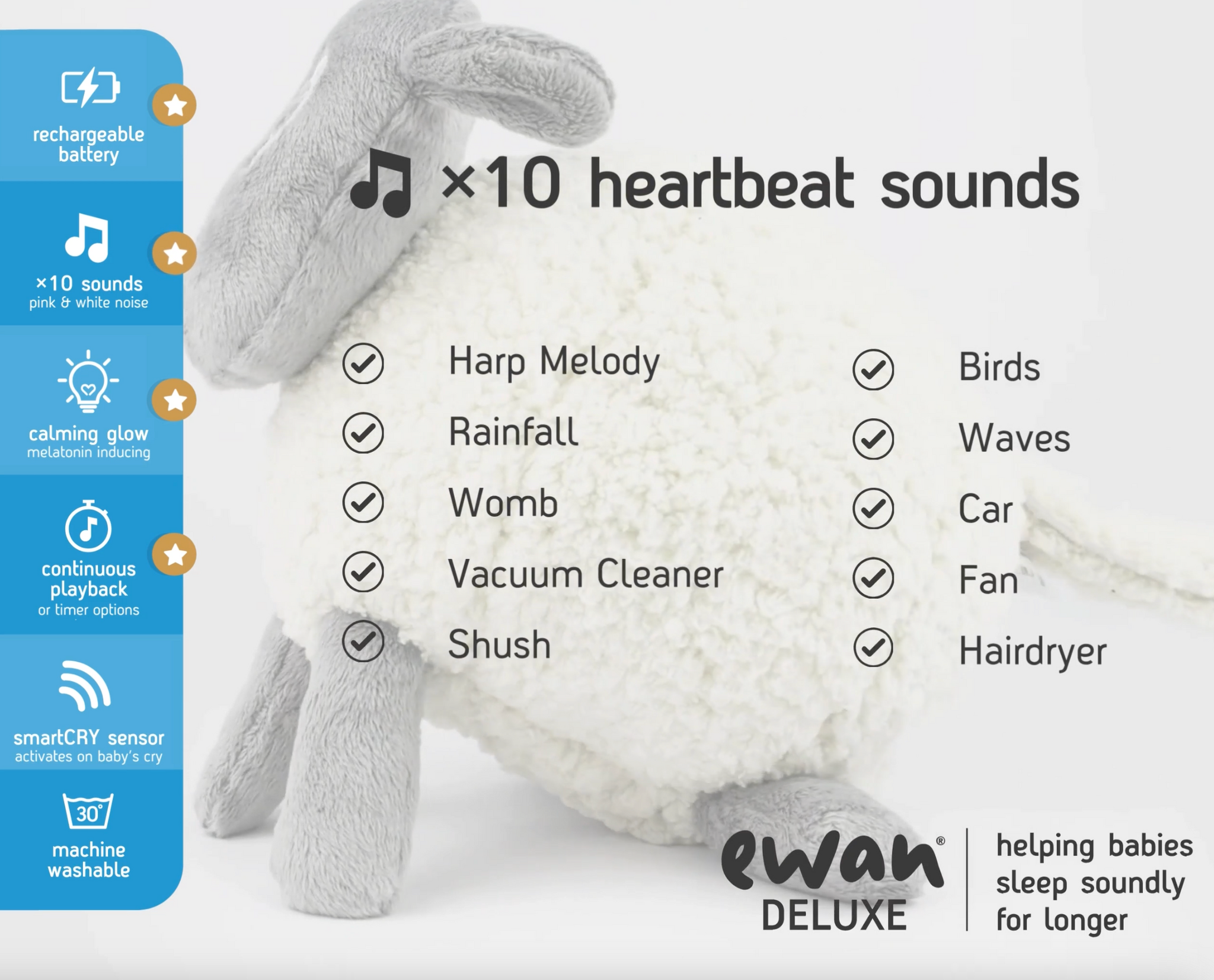 rechargeable battery

×10 sounds
pink & white noise

calming glow
melatonin inducing

continuous playback
or timer options

smartCRY sensor
activates on baby's cry

30°

machine washable

×10 heartbeat sounds

Harp Melody
Rainfall
Womb
Vacuum Cleaner
Shush

Birds
Waves
Car
Fan
Hairdryer

ewan®
DELUXE

helping babies sleep soundly for longer